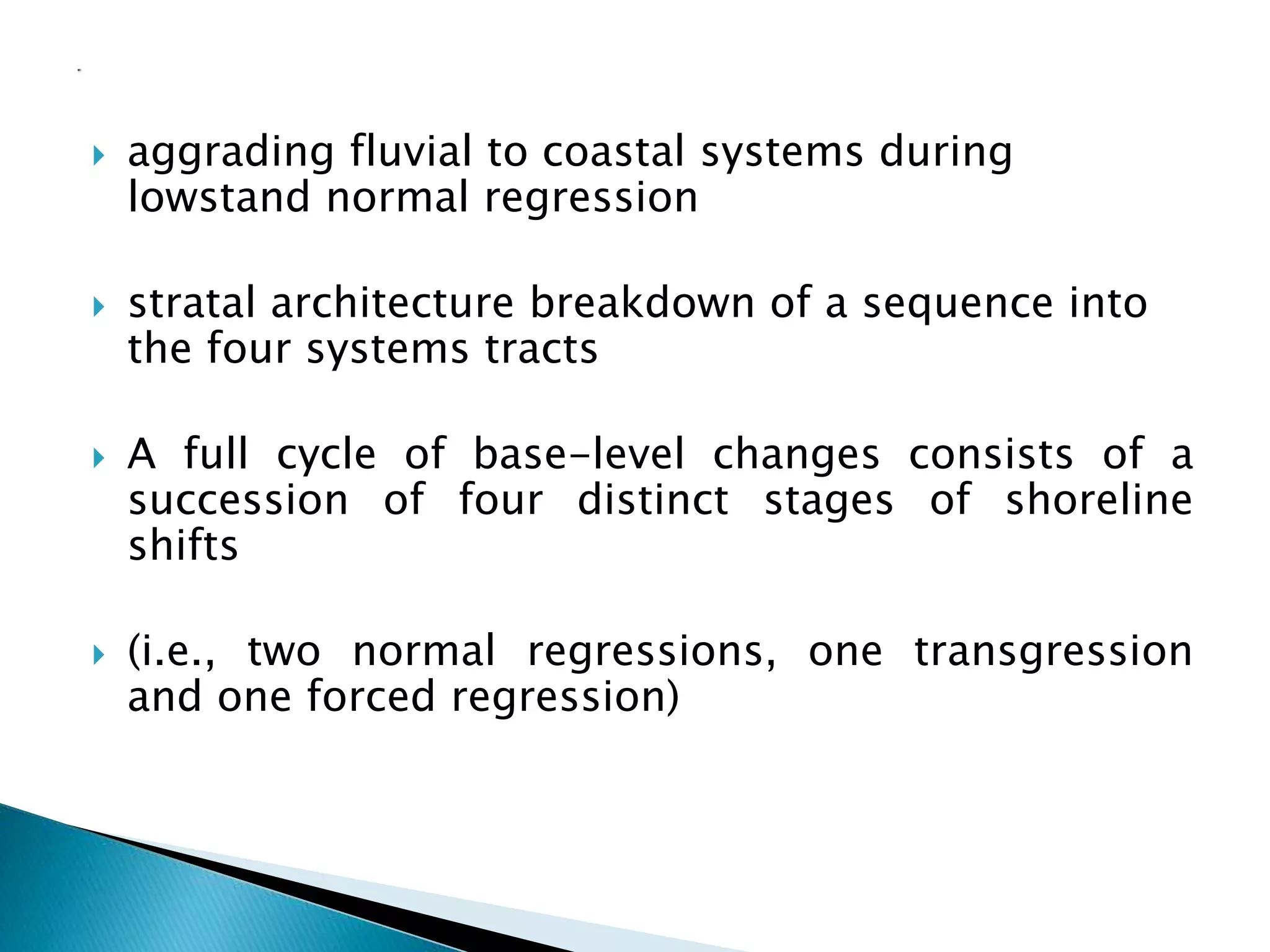 aggrading fluvial to coastal systems during lowstand normal regression

stratal architecture breakdown of a sequence into the four systems tracts

A full cycle of base-level changes consists of a succession of four distinct stages of shoreline shifts

(i.e., two normal regressions, one transgression and one forced regression)